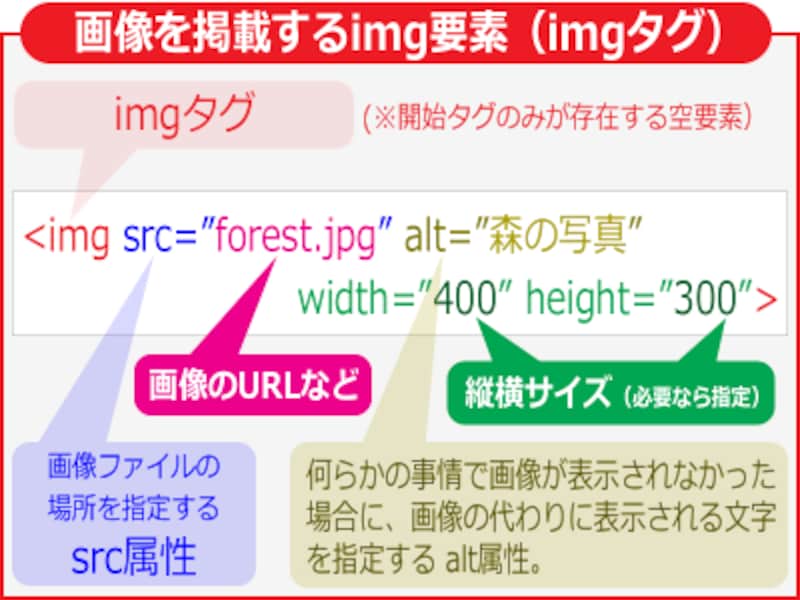 画像を掲載するimg要素（imgタグ）

imgタグ

(※開始タグのみが存在する空要素)

<img src="forest.jpg" alt="森の写真"
width="400" height="300">

画像のURLなど

縦横サイズ（必要なら指定）

画像ファイルの場所を指定する src属性

何らかの事情で画像が表示されなかった場合に、画像の代わりに表示される文字を指定する alt属性。